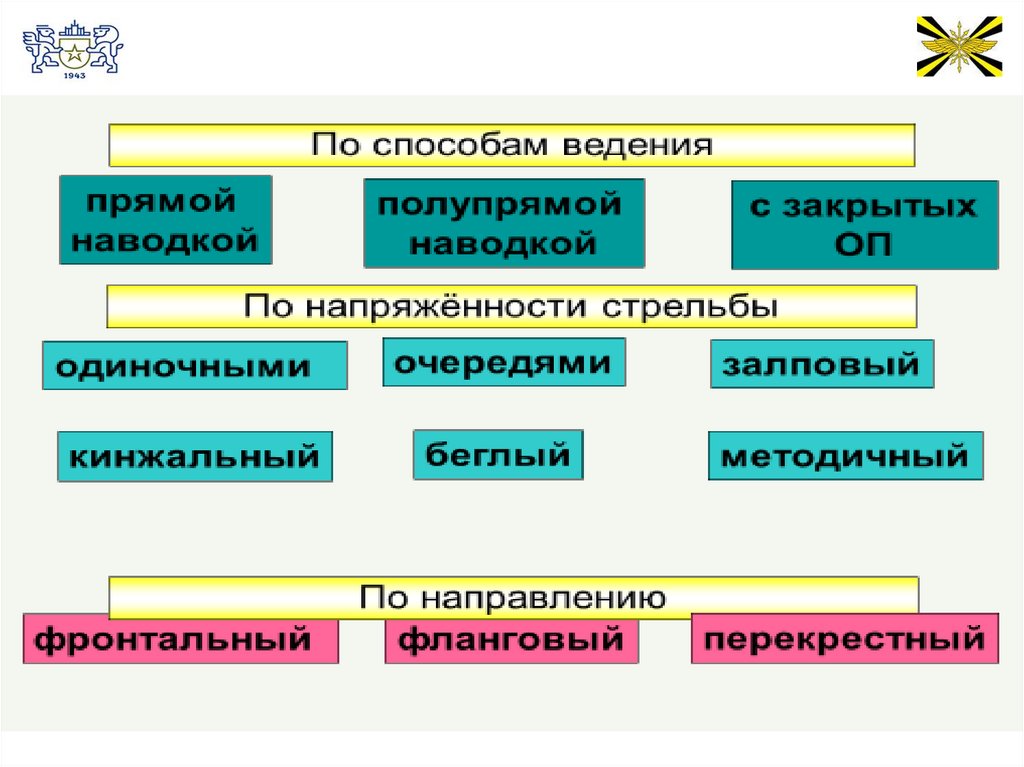 1943

По способам ведения

прямой наводкой

полупрямой наводкой

с закрытых ОП

По напряжённости стрельбы

одиночными

очередями

залповый

кинжальный

беглый

методичный

По направлению

фронтальный

фланговый

перекрестный